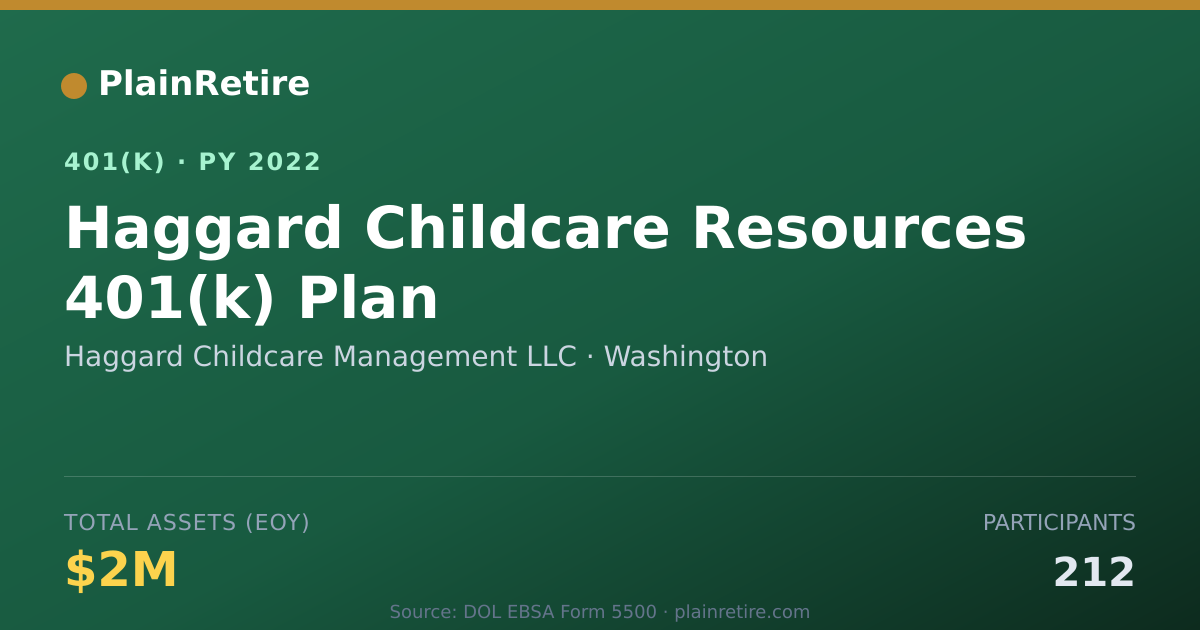 PlainRetire

401(K) · PY 2022

Haggard Childcare Resources 401(k) Plan

Haggard Childcare Management LLC · Washington

TOTAL ASSETS (EOY)

$2M

PARTICIPANTS

212

Source: DOL EBSA Form 5500 · plainretire.com